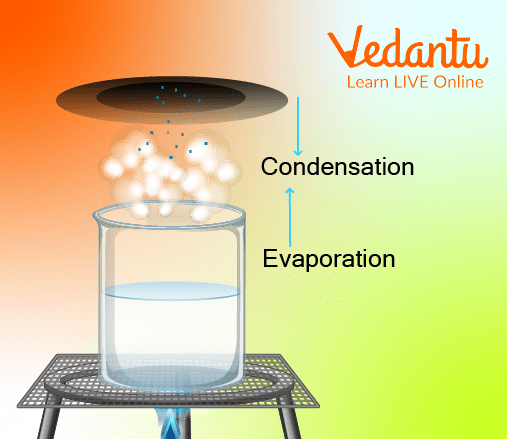 Vedantu
Learn LIVE Online

Condensation

Evaporation